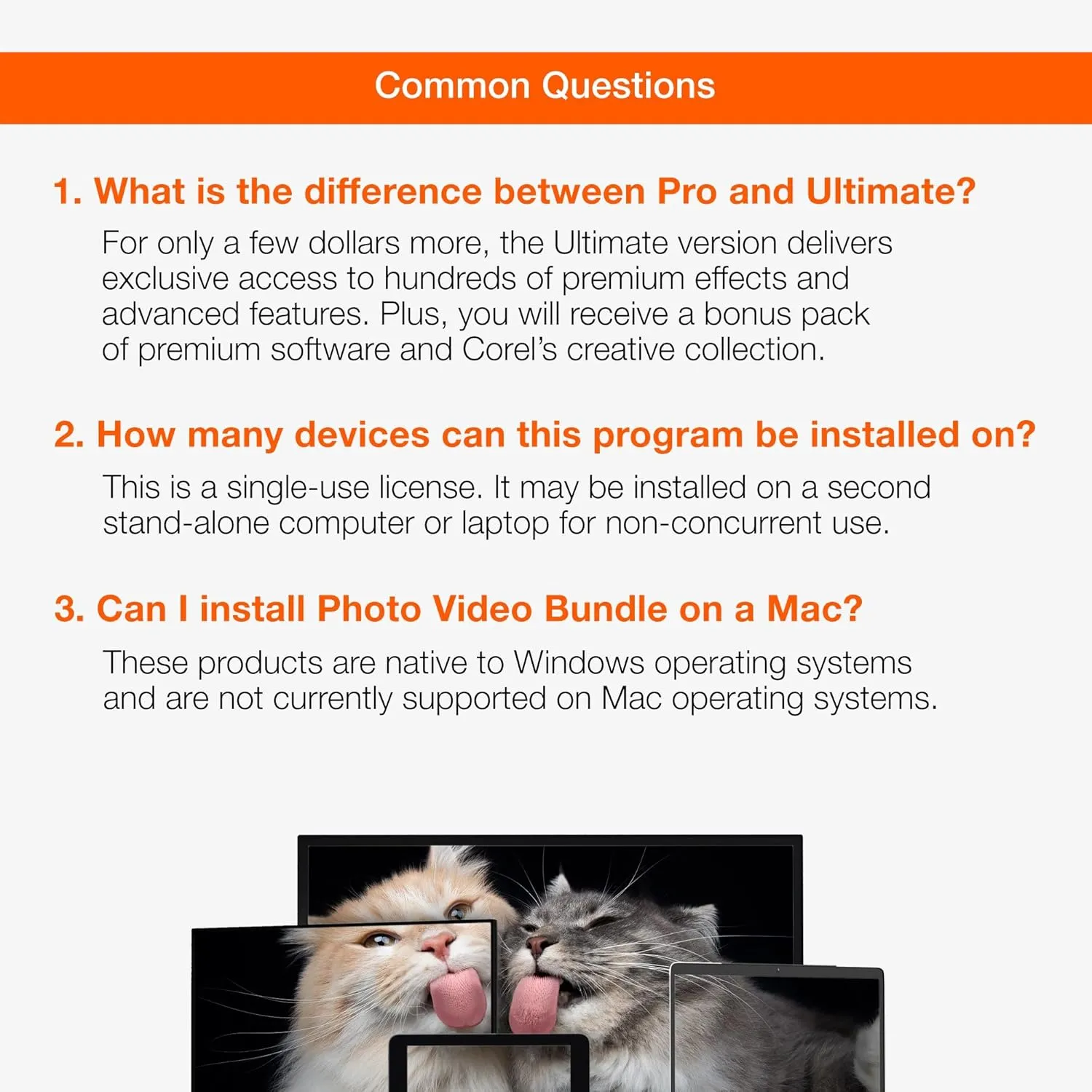 Common Questions

1. What is the difference between Pro and Ultimate?

For only a few dollars more, the Ultimate version delivers exclusive access to hundreds of premium effects and advanced features. Plus, you will receive a bonus pack of premium software and Corel's creative collection.

2. How many devices can this program be installed on?

This is a single-use license. It may be installed on a second stand-alone computer or laptop for non-concurrent use.

3. Can I install Photo Video Bundle on a Mac?

These products are native to Windows operating systems and are not currently supported on Mac operating systems.